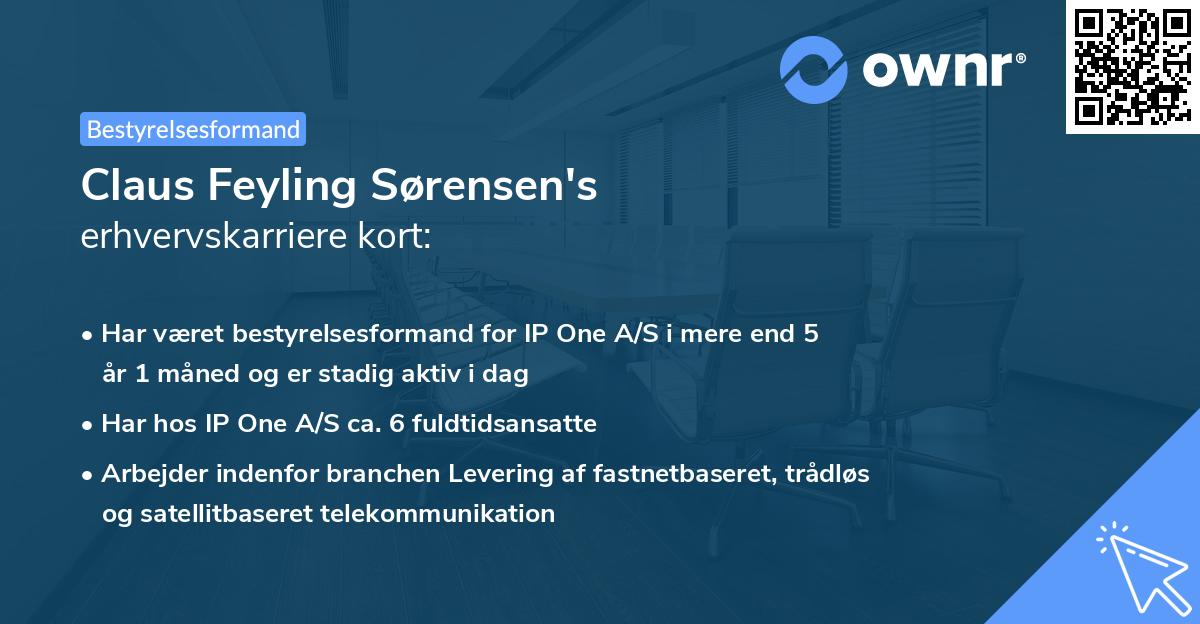 ownr®

Bestyrelsesformand

Claus Feyling Sørensen's
erhvervskarriere kort:

• Har været bestyrelsesformand for IP One A/S i mere end 5 år 1 måned og er stadig aktiv i dag

• Har hos IP One A/S ca. 6 fuldtidsansatte

• Arbejder indenfor branchen Levering af fastnetbaseret, trådløs og satellitbaseret telekommunikation